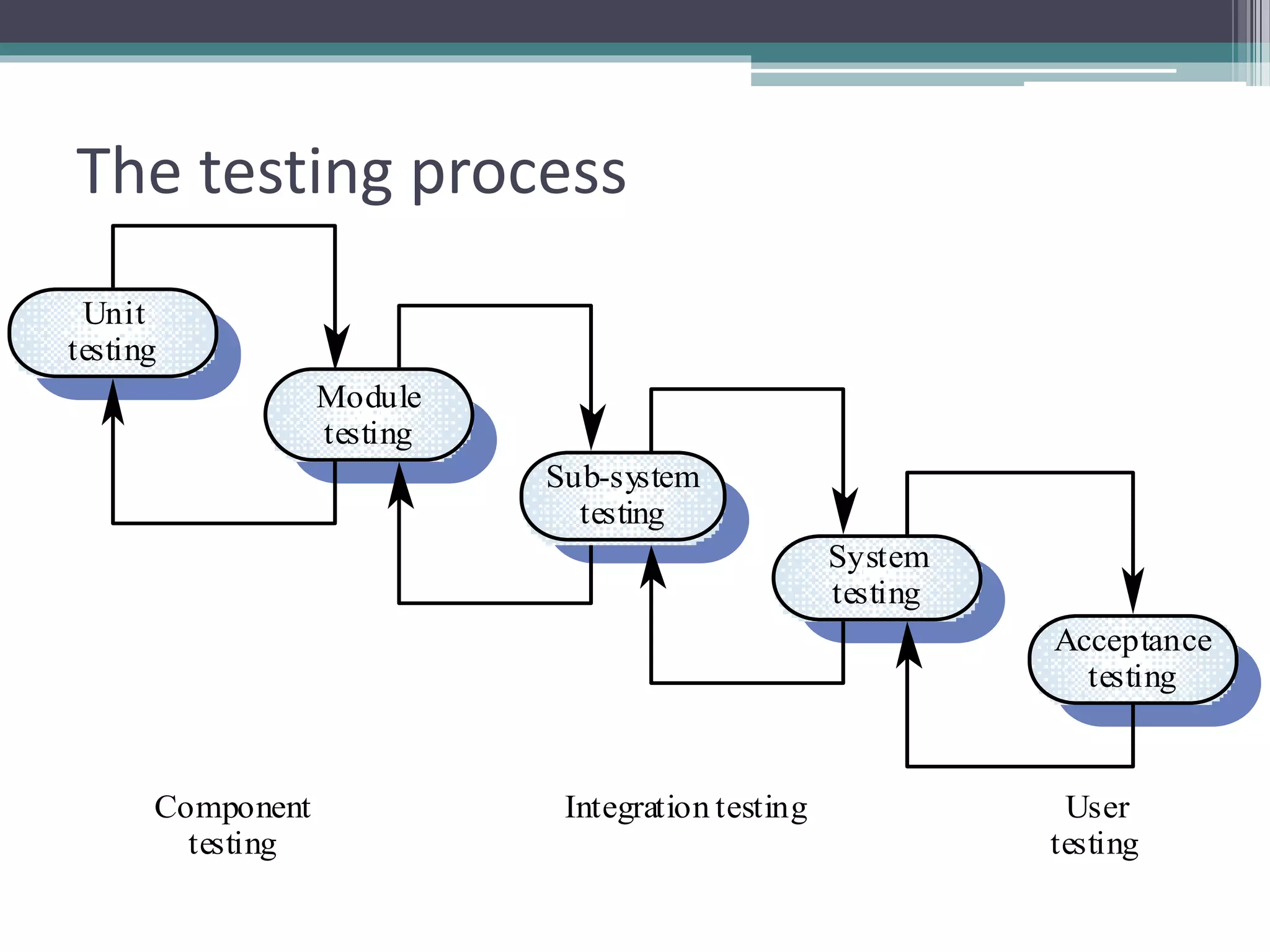 The testing process

Unit testing

Module testing

Sub-system testing

System testing

Acceptance testing

Component testing

Integration testing

User testing